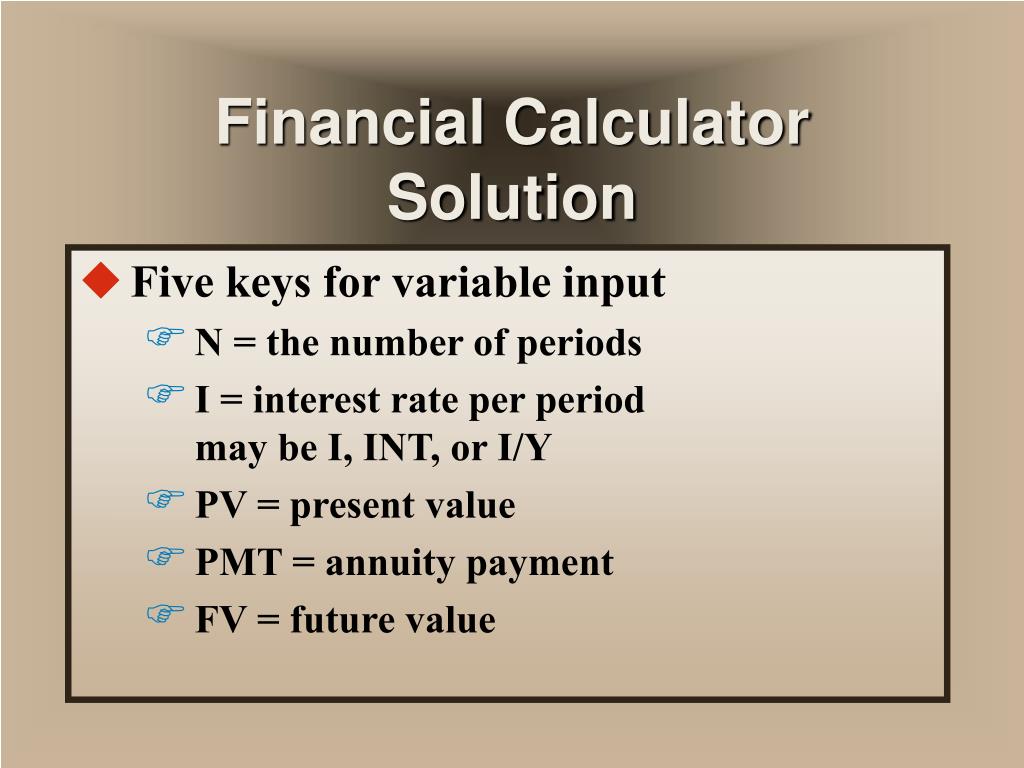 Financial Calculator Solution

Five keys for variable input

N = the number of periods

I = interest rate per period
may be I, INT, or I/Y

PV = present value

PMT = annuity payment

FV = future value